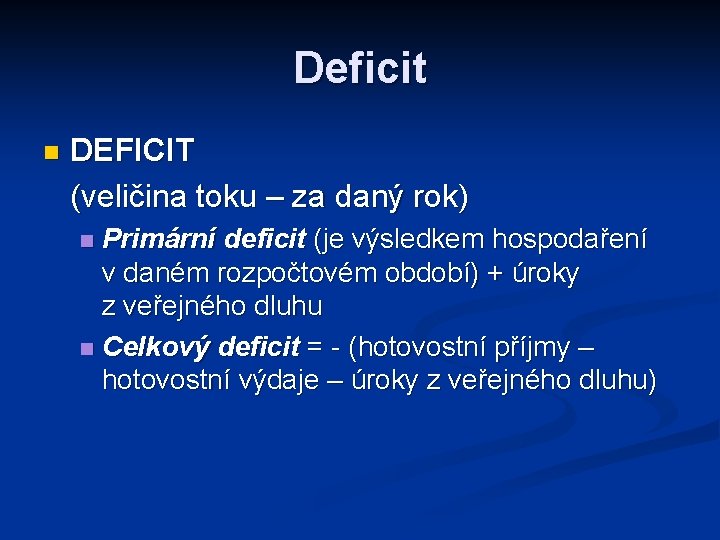 Deficit

DEFICIT
(veličina toku – za daný rok)

Primární deficit (je výsledkem hospodaření v daném rozpočtovém období) + úroky z veřejného dluhu

Celkový deficit = - (hotovostní příjmy – hotovostní výdaje – úroky z veřejného dluhu)